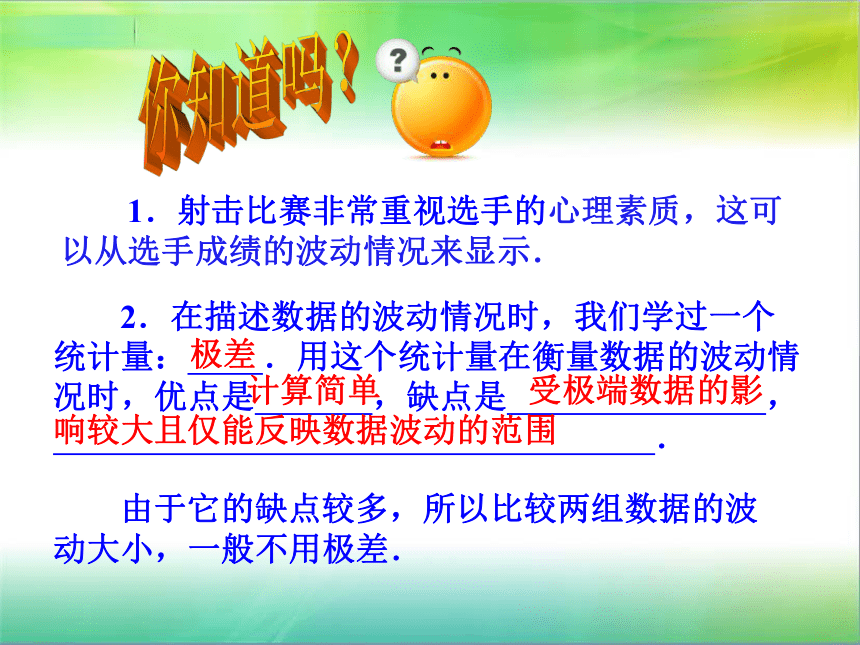 你知道吗？

?

1．射击比赛非常重视选手的心理素质，这可以从选手成绩的波动情况来显示.

2．在描述数据的波动情况时，我们学过一个统计量：极差．用这个统计量在衡量数据的波动情况时，优点是计算简单，缺点是受极端数据的影响较大且仅能反映数据波动的范围.

由于它的缺点较多，所以比较两组数据的波动大小，一般不用极差.